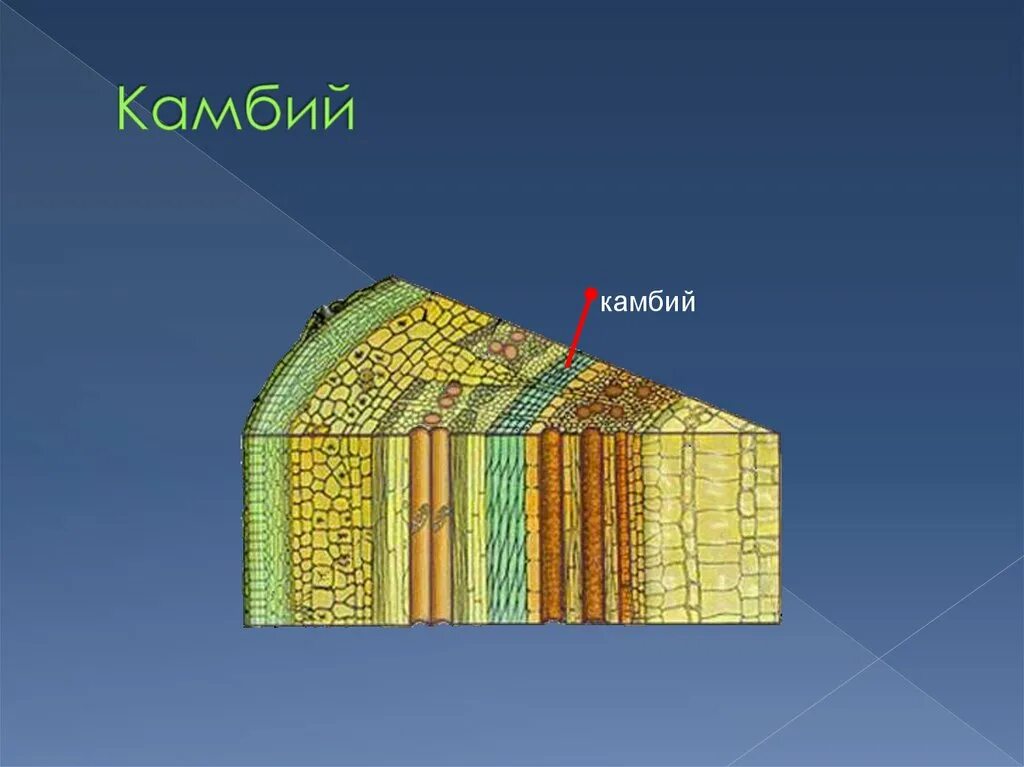 Камбий

камбий